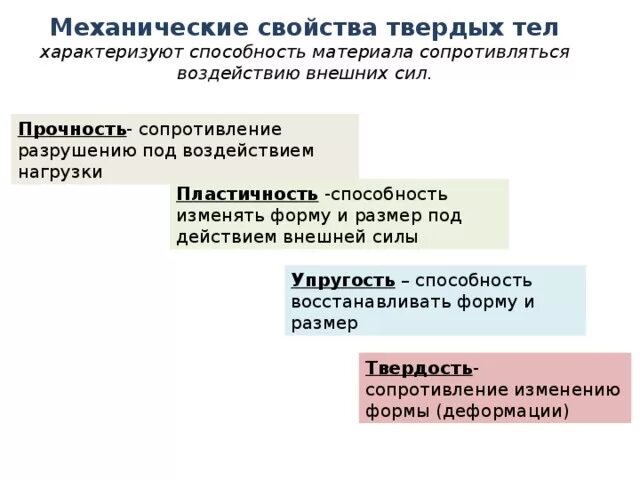 Механические свойства твердых тел
характеризуют способность материала сопротивляться воздействию внешних сил.

Прочность- сопротивление разрушению под воздействием нагрузки

Пластичность -способность изменять форму и размер под действием внешней силы

Упругость – способность восстанавливать форму и размер

Твердость- сопротивление изменению формы (деформации)